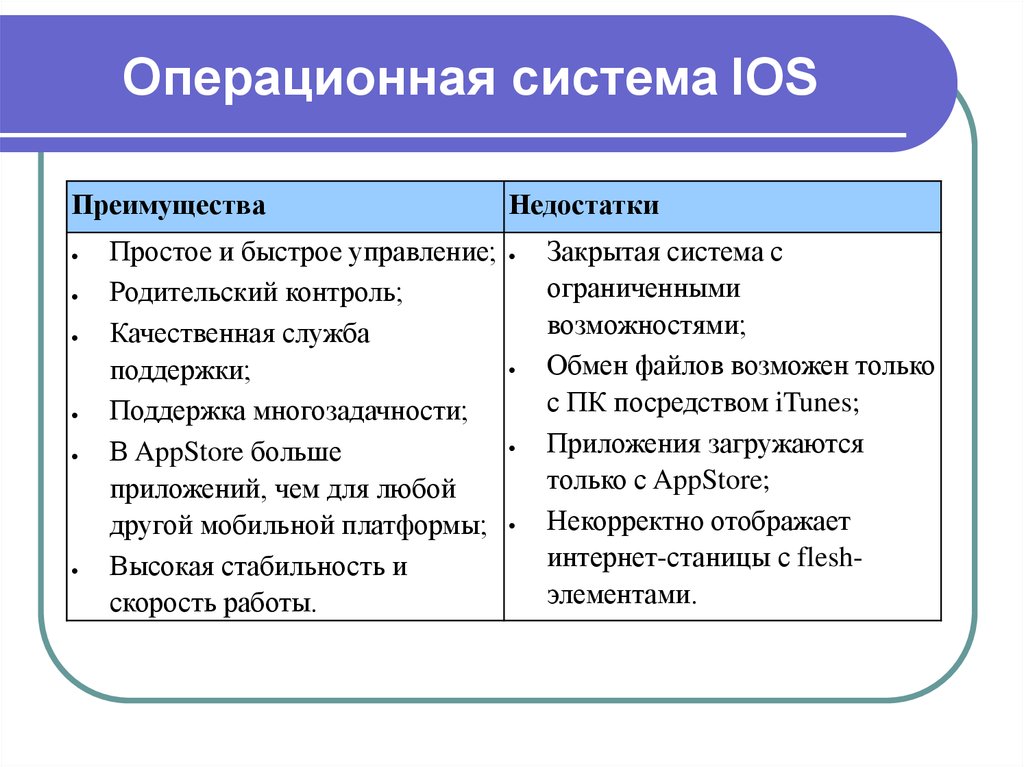 Операционная система IOS

| Преимущества | Недостатки |
|---|---|
| • Простое и быстрое управление; • Родительский контроль; • Качественная служба поддержки; • Поддержка многозадачности; • В AppStore больше приложений, чем для любой другой мобильной платформы; • Высокая стабильность и скорость работы. | • Закрытая система с ограниченными возможностями; • Обмен файлов возможен только с ПК посредством iTunes; • Приложения загружаются только с AppStore; • Некорректно отображает интернет-станицы с flesh-элементами. |